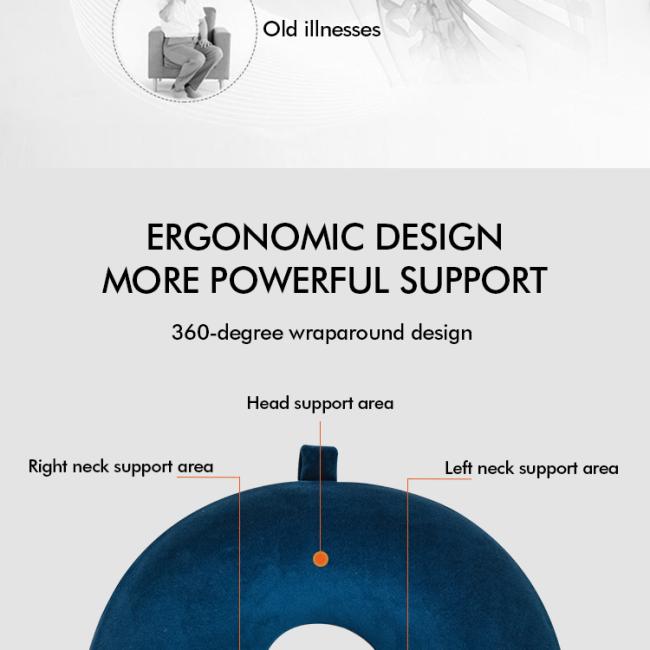 Old illnesses

ERGONOMIC DESIGN
MORE POWERFUL SUPPORT

360-degree wraparound design

Head support area

Right neck support area

Left neck support area